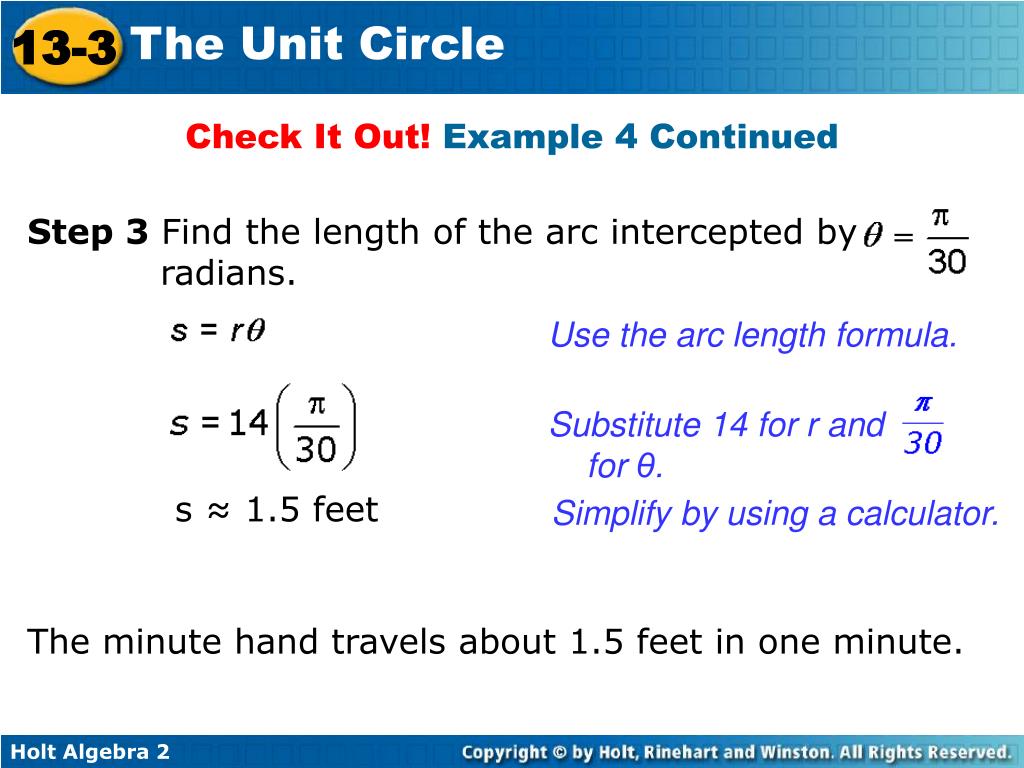 13-3 The Unit Circle

Check It Out! Example 4 Continued

Step 3 Find the length of the arc intercepted by $\theta = \frac{\pi}{30}$ radians.

$s = r\theta$

Use the arc length formula.

$s = 14\left(\frac{\pi}{30}\right)$

Substitute 14 for r and $\frac{\pi}{30}$ for θ.

s ≈ 1.5 feet

Simplify by using a calculator.

The minute hand travels about 1.5 feet in one minute.

Holt Algebra 2

Copyright © by Holt, Rinehart and Winston. All Rights Reserved.